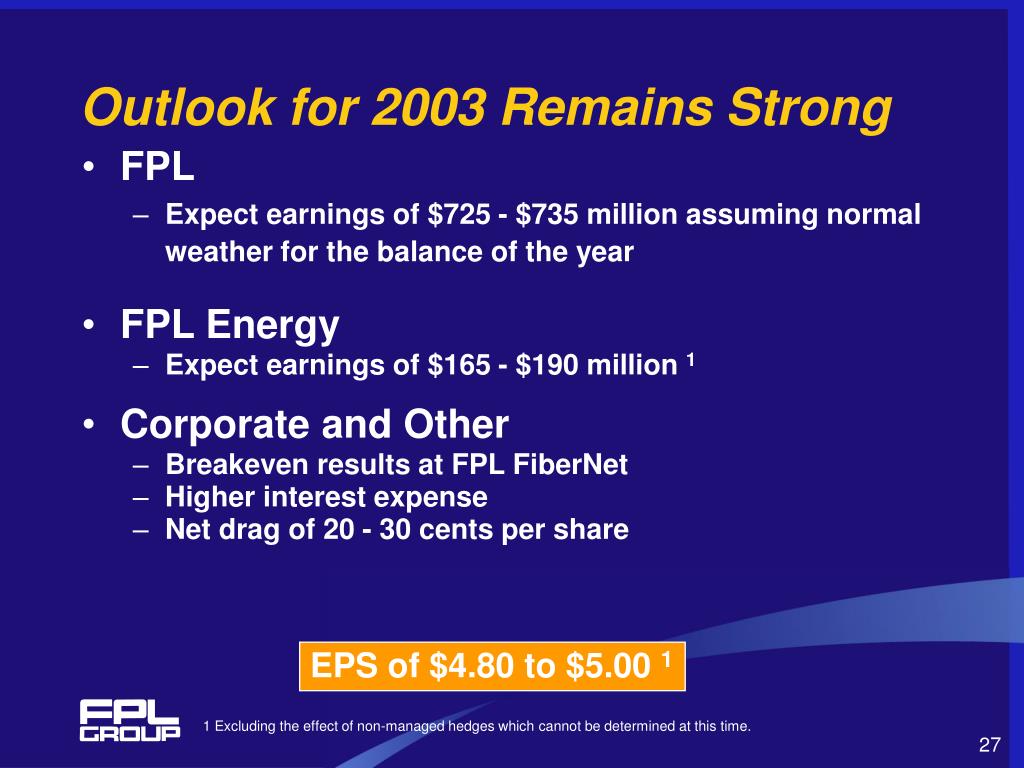 Outlook for 2003 Remains Strong

• FPL

– Expect earnings of \$725 - \$735 million assuming normal weather for the balance of the year

• FPL Energy

– Expect earnings of \$165 - \$190 million $^1$

• Corporate and Other

– Breakeven results at FPL FiberNet

– Higher interest expense

– Net drag of 20 - 30 cents per share

EPS of \$4.80 to \$5.00 $^1$

FPL GROUP

1 Excluding the effect of non-managed hedges which cannot be determined at this time.

27